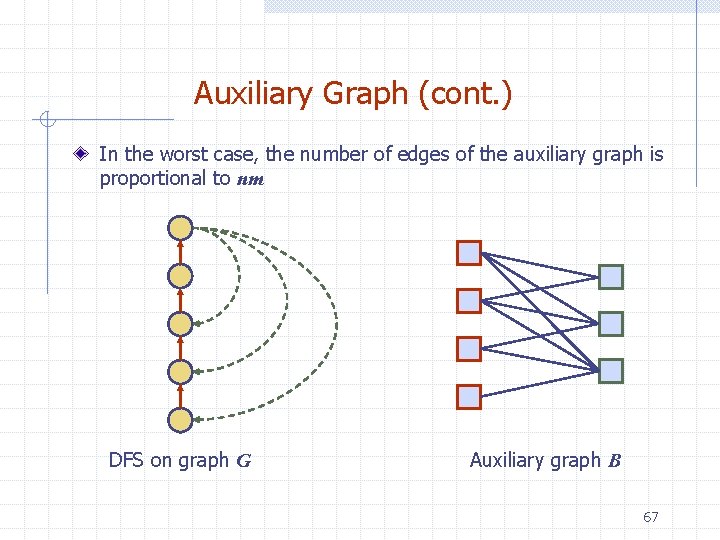 Auxiliary Graph (cont.)

In the worst case, the number of edges of the auxiliary graph is proportional to $nm$

DFS on graph $G$

Auxiliary graph $B$

67